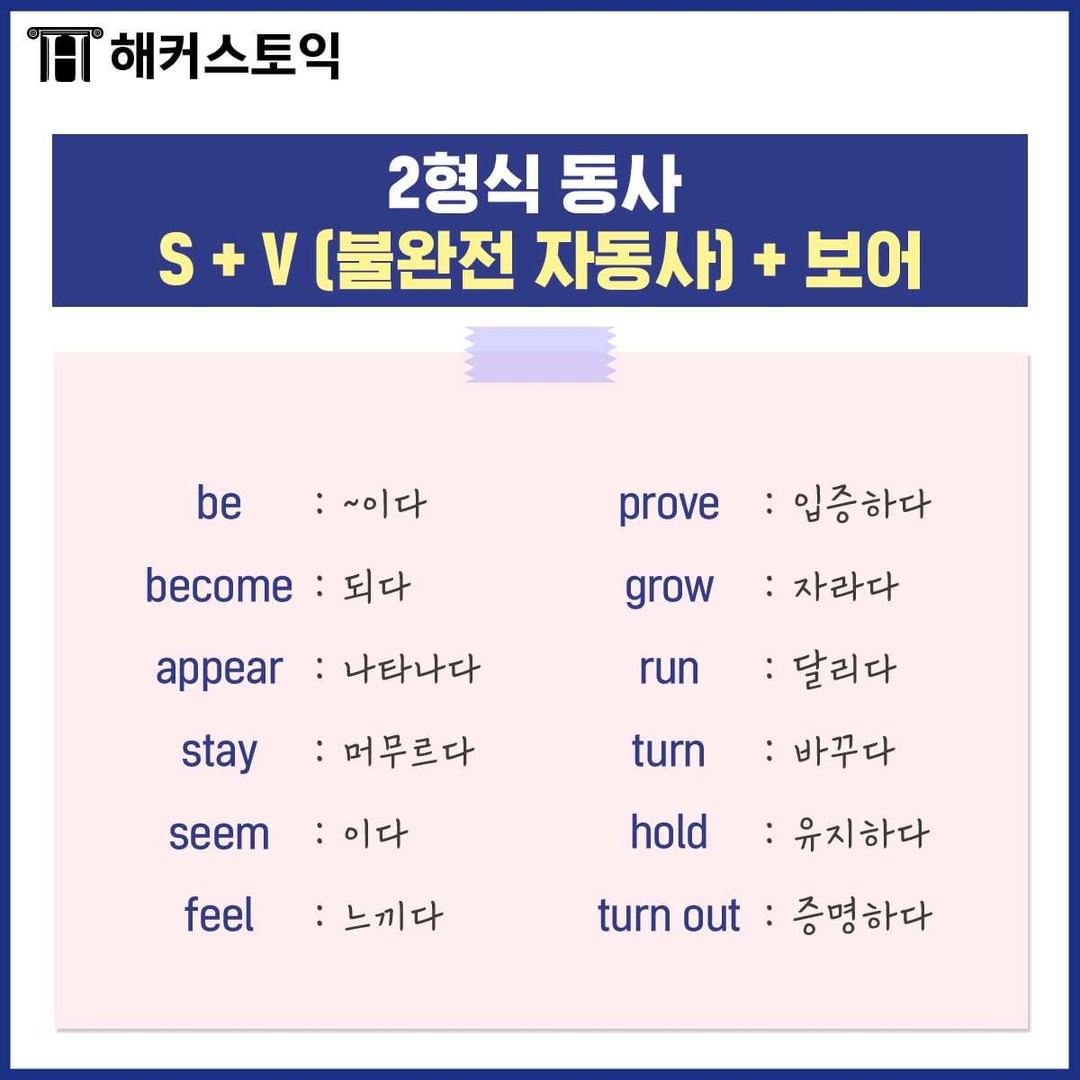 해커스토익

2형식 동사
S + V (불완전 자동사) + 보어

be : ~이다
become : 되다
appear : 나타나다
stay : 머무르다
seem : 이다
feel : 느끼다

prove : 입증하다
grow : 자라다
run : 달리다
turn : 바꾸다
hold : 유지하다
turn out : 증명하다